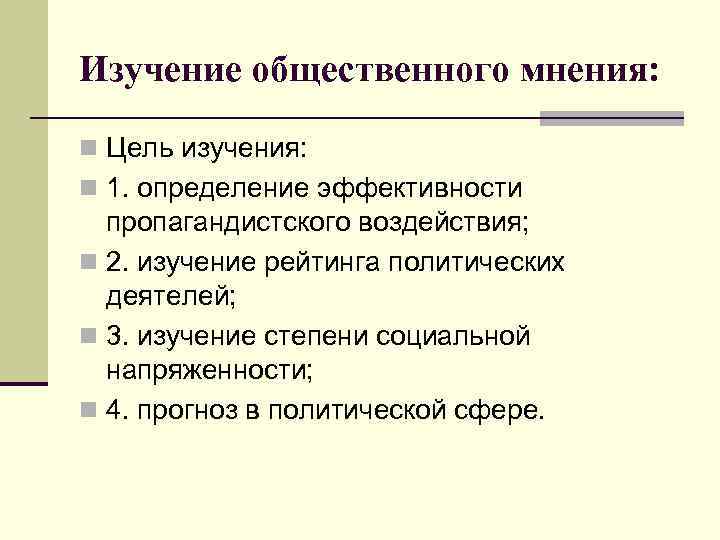 Изучение общественного мнения:

Цель изучения:

1. определение эффективности пропагандистского воздействия;

2. изучение рейтинга политических деятелей;

3. изучение степени социальной напряженности;

4. прогноз в политической сфере.